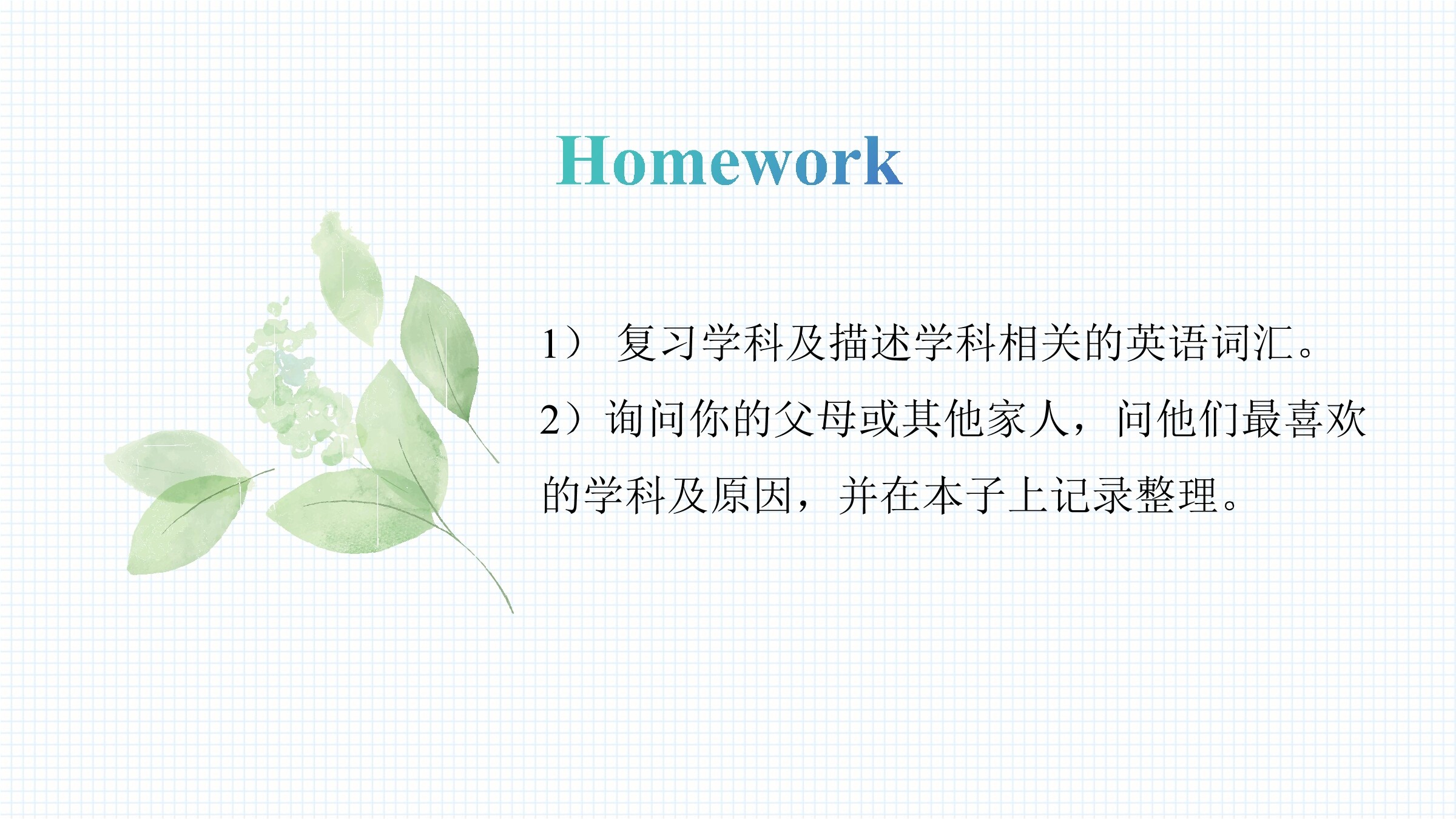 Homework

1） 复习学科及描述学科相关的英语词汇。

2）询问你的父母或其他家人，问他们最喜欢的学科及原因，并在本子上记录整理。